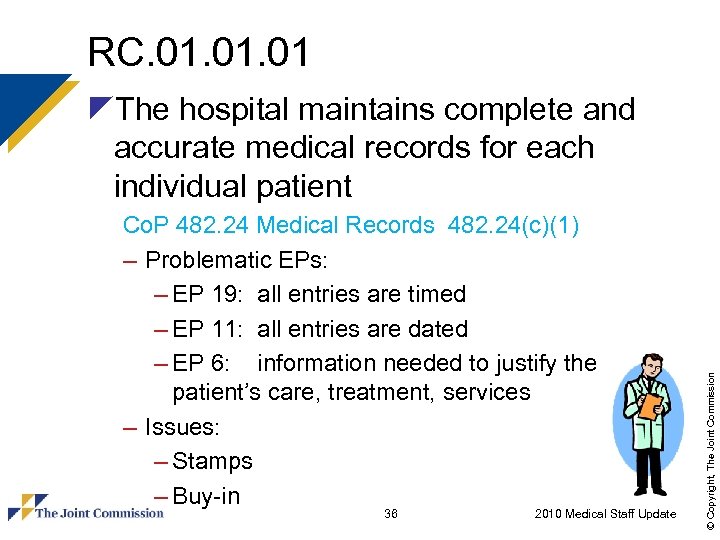 RC.01.01.01

The hospital maintains complete and accurate medical records for each individual patient

CoP 482.24 Medical Records 482.24(c)(1)

– Problematic EPs:

– EP 19: all entries are timed

– EP 11: all entries are dated

– EP 6: information needed to justify the patient's care, treatment, services

– Issues:

– Stamps

– Buy-in

The Joint Commission

36

2010 Medical Staff Update

© Copyright, The Joint Commission